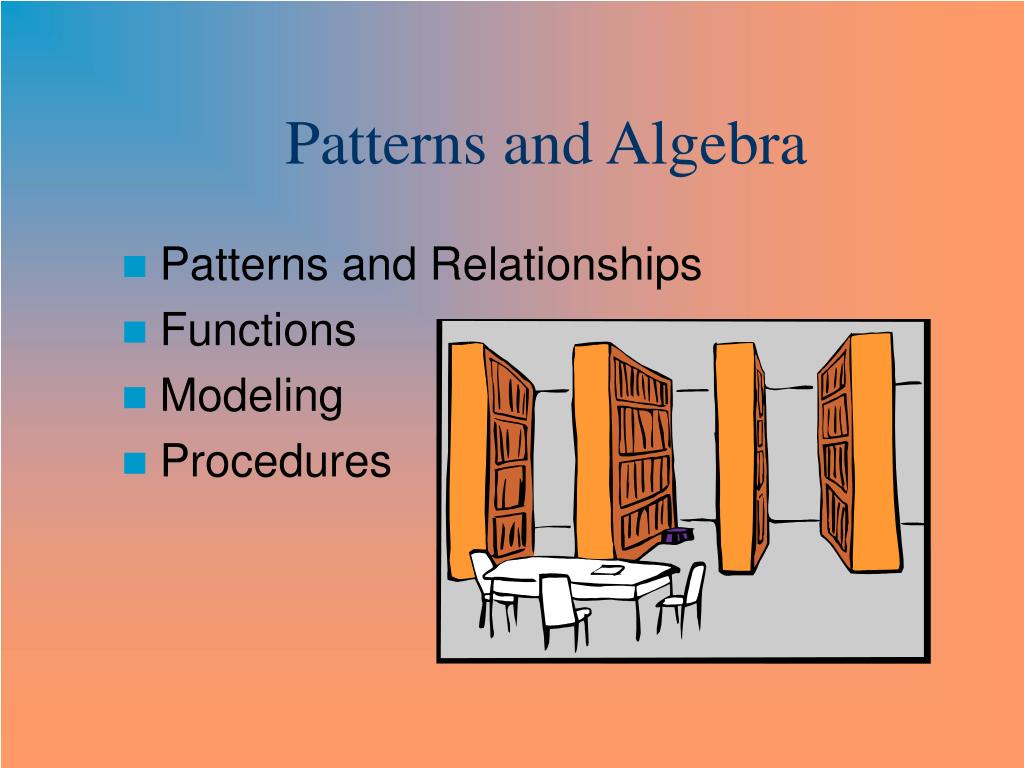 Patterns and Algebra

- Patterns and Relationships
- Functions
- Modeling
- Procedures